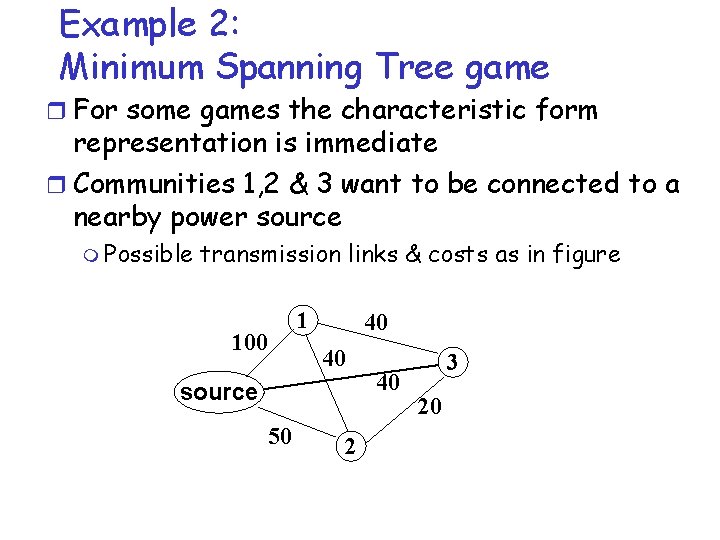 Example 2:
Minimum Spanning Tree game

For some games the characteristic form representation is immediate

Communities 1,2 & 3 want to be connected to a nearby power source

Possible transmission links & costs as in figure

1
40
100
40
3
source
40
20
50
2